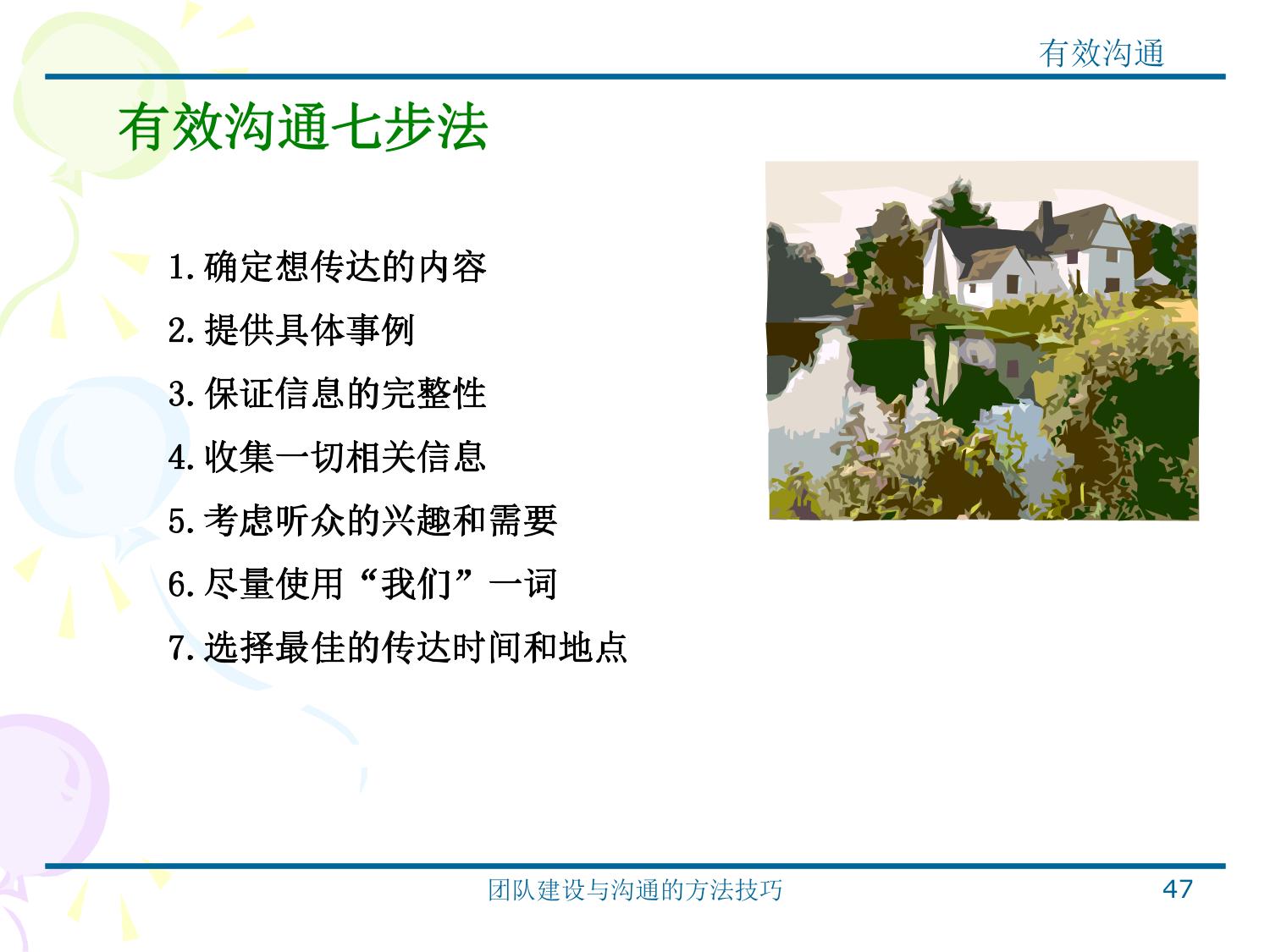 有效沟通

有效沟通七步法

1. 确定想传达的内容

2. 提供具体事例

3. 保证信息的完整性

4. 收集一切相关信息

5. 考虑听众的兴趣和需要

6. 尽量使用“我们”一词

7. 选择最佳的传达时间和地点

团队建设与沟通的方法技巧

47